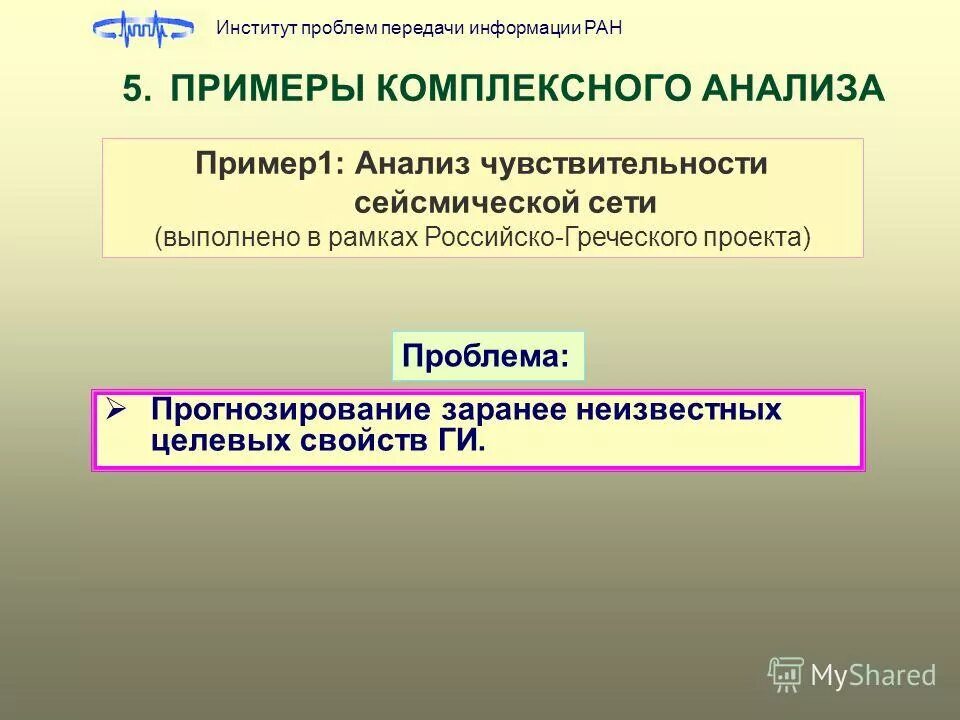 Институт проблем передачи информации РАН

5. ПРИМЕРЫ КОМПЛЕКСНОГО АНАЛИЗА

Пример1: Анализ чувствительности сейсмической сети
(выполнено в рамках Российско-Греческого проекта)

Проблема:

➢ Прогнозирование заранее неизвестных целевых свойств ГИ.

MyShared